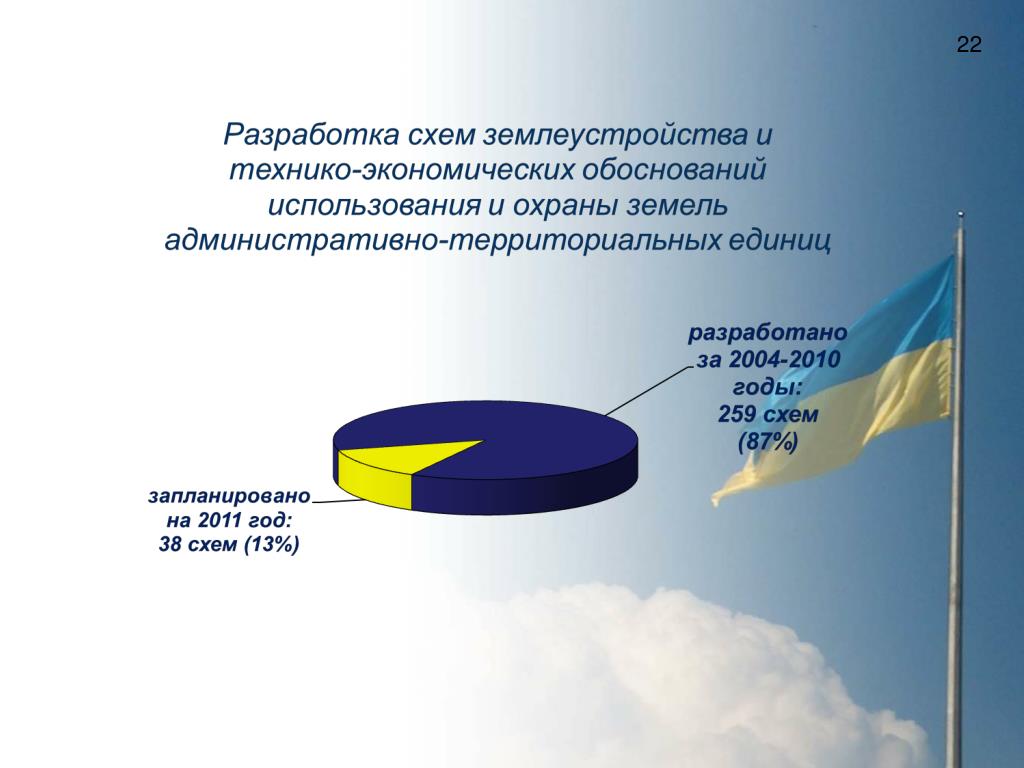 22

Разработка схем землеустройства и технико-экономических обоснований использования и охраны земель административно-территориальных единиц

разработано за 2004-2010 годы: 259 схем (87%)

запланировано на 2011 год: 38 схем (13%)